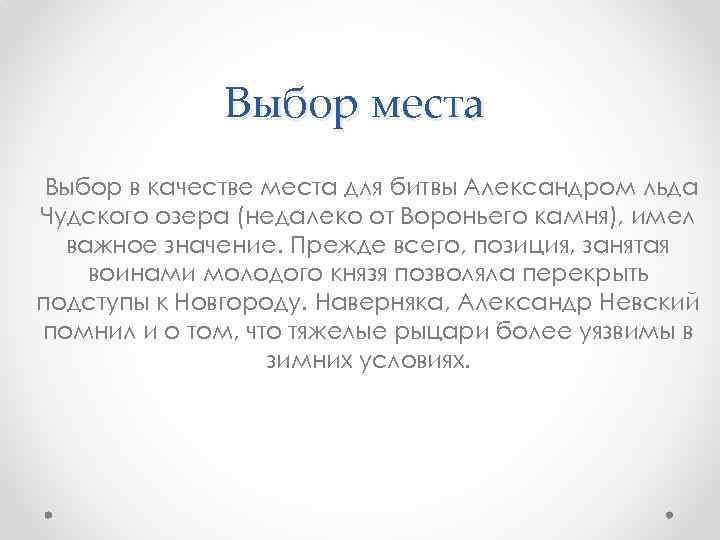 Выбор места

Выбор в качестве места для битвы Александром льда Чудского озера (недалеко от Вороньего камня), имел важное значение. Прежде всего, позиция, занятая воинами молодого князя позволяла перекрыть подступы к Новгороду. Наверняка, Александр Невский помнил и о том, что тяжелые рыцари более уязвимы в зимних условиях.